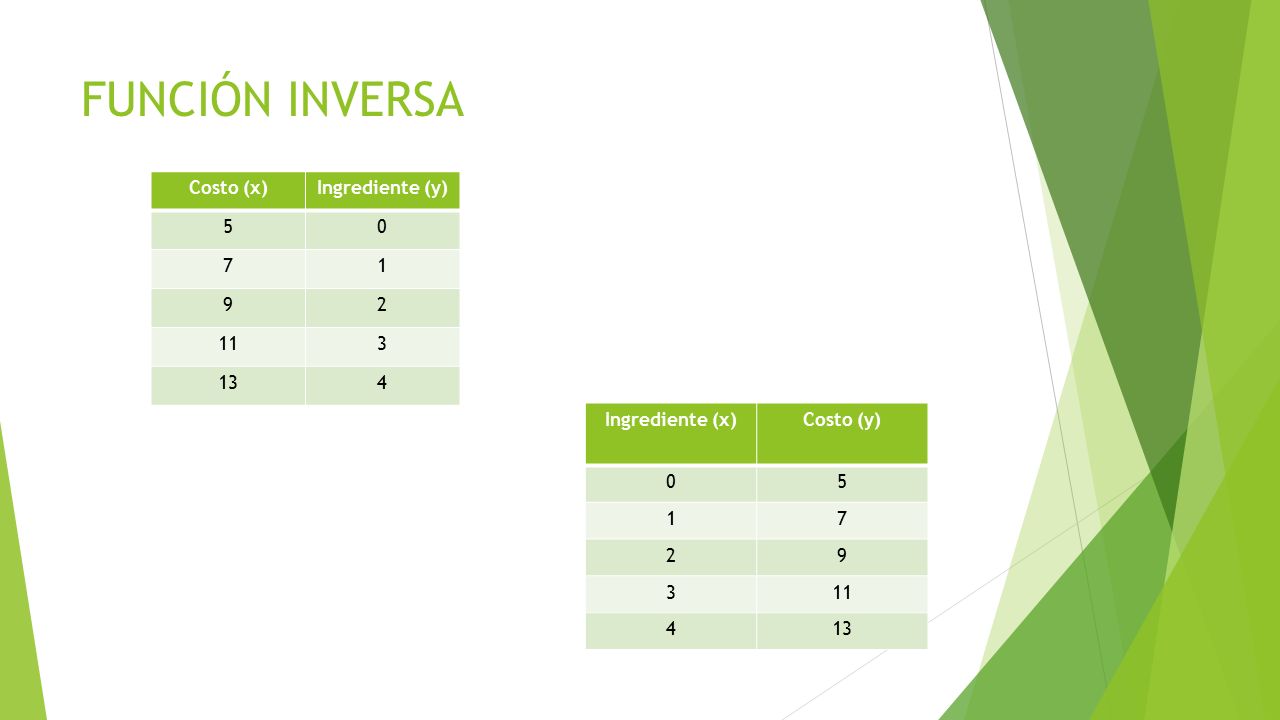 FUNCIÓN INVERSA

| Costo (x) | Ingrediente (y) |
|---|---|
| 5 | 0 |
| 7 | 1 |
| 9 | 2 |
| 11 | 3 |
| 13 | 4 |

| Ingrediente (x) | Costo (y) |
|---|---|
| 0 | 5 |
| 1 | 7 |
| 2 | 9 |
| 3 | 11 |
| 4 | 13 |